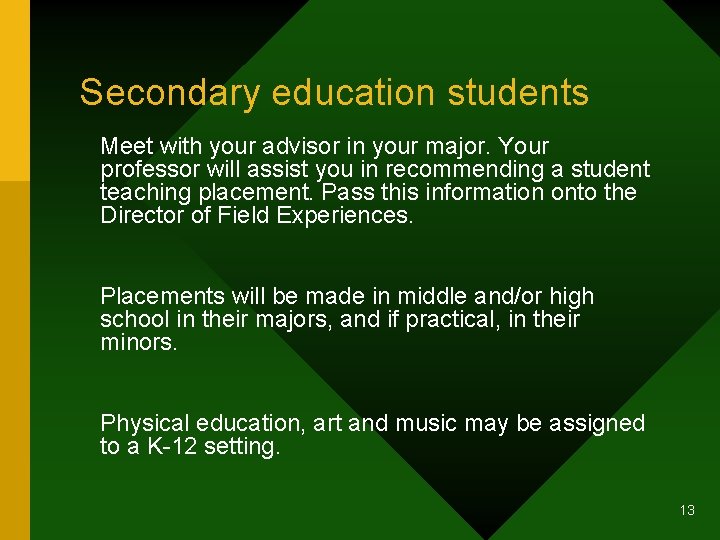 Secondary education students

Meet with your advisor in your major. Your professor will assist you in recommending a student teaching placement. Pass this information onto the Director of Field Experiences.

Placements will be made in middle and/or high school in their majors, and if practical, in their minors.

Physical education, art and music may be assigned to a K-12 setting.

13